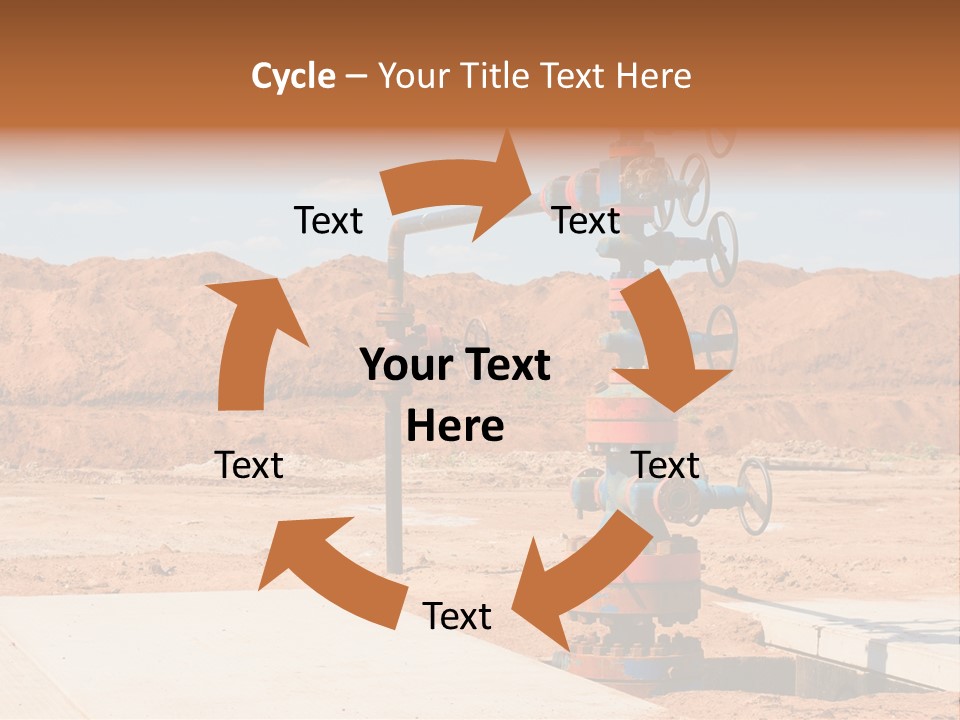 Cycle – Your Title Text Here

Text

Text

Your Text Here

Text

Text

Text